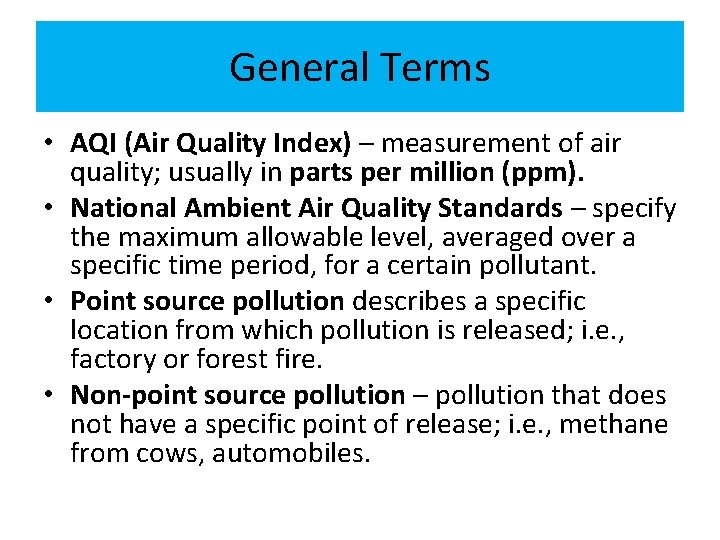 General Terms

• AQI (Air Quality Index) – measurement of air quality; usually in parts per million (ppm).
• National Ambient Air Quality Standards – specify the maximum allowable level, averaged over a specific time period, for a certain pollutant.
• Point source pollution describes a specific location from which pollution is released; i.e., factory or forest fire.
• Non-point source pollution – pollution that does not have a specific point of release; i.e., methane from cows, automobiles.